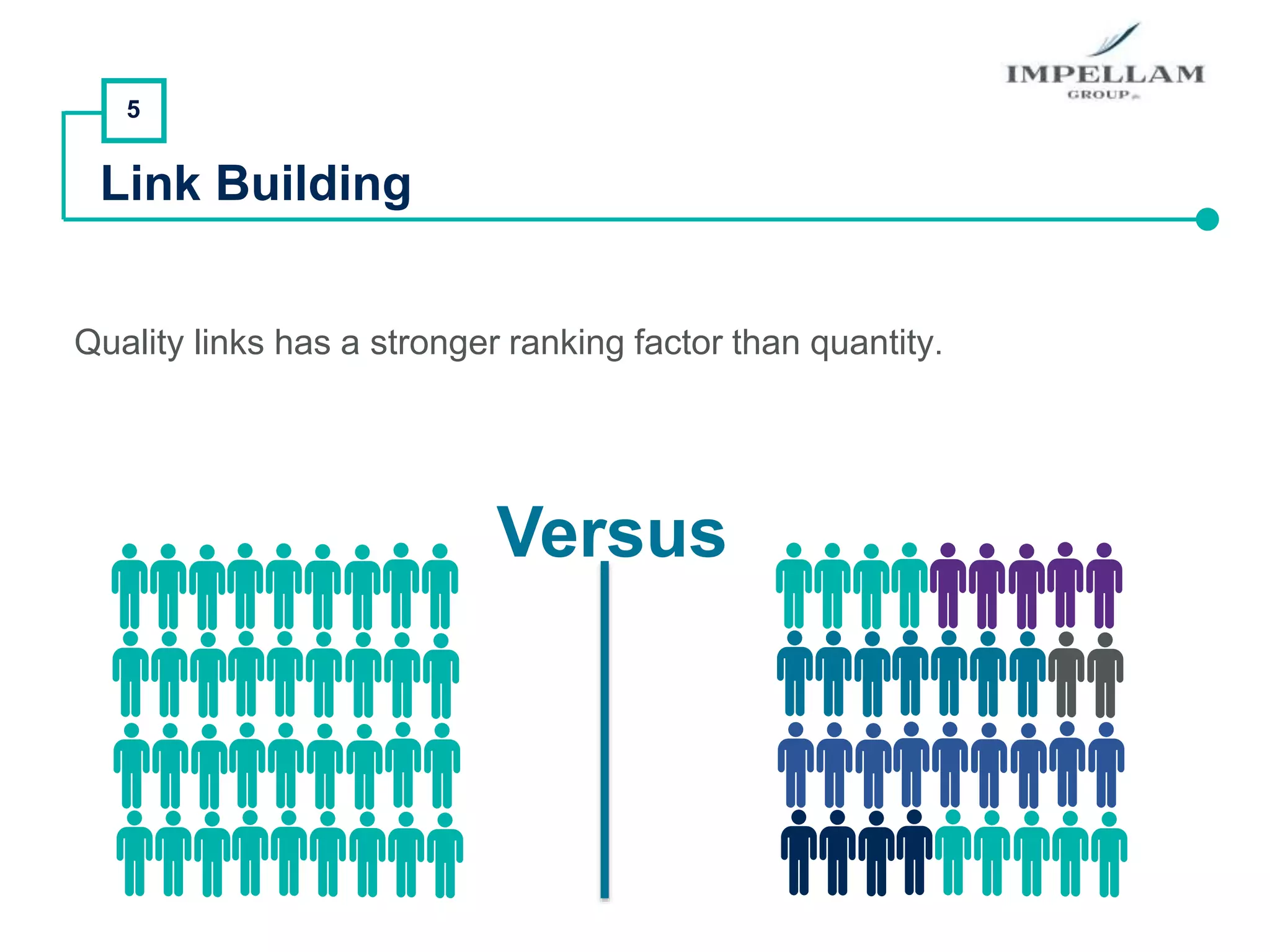 IMPELLAM
GROUP

5

Link Building

Quality links has a stronger ranking factor than quantity.

Versus